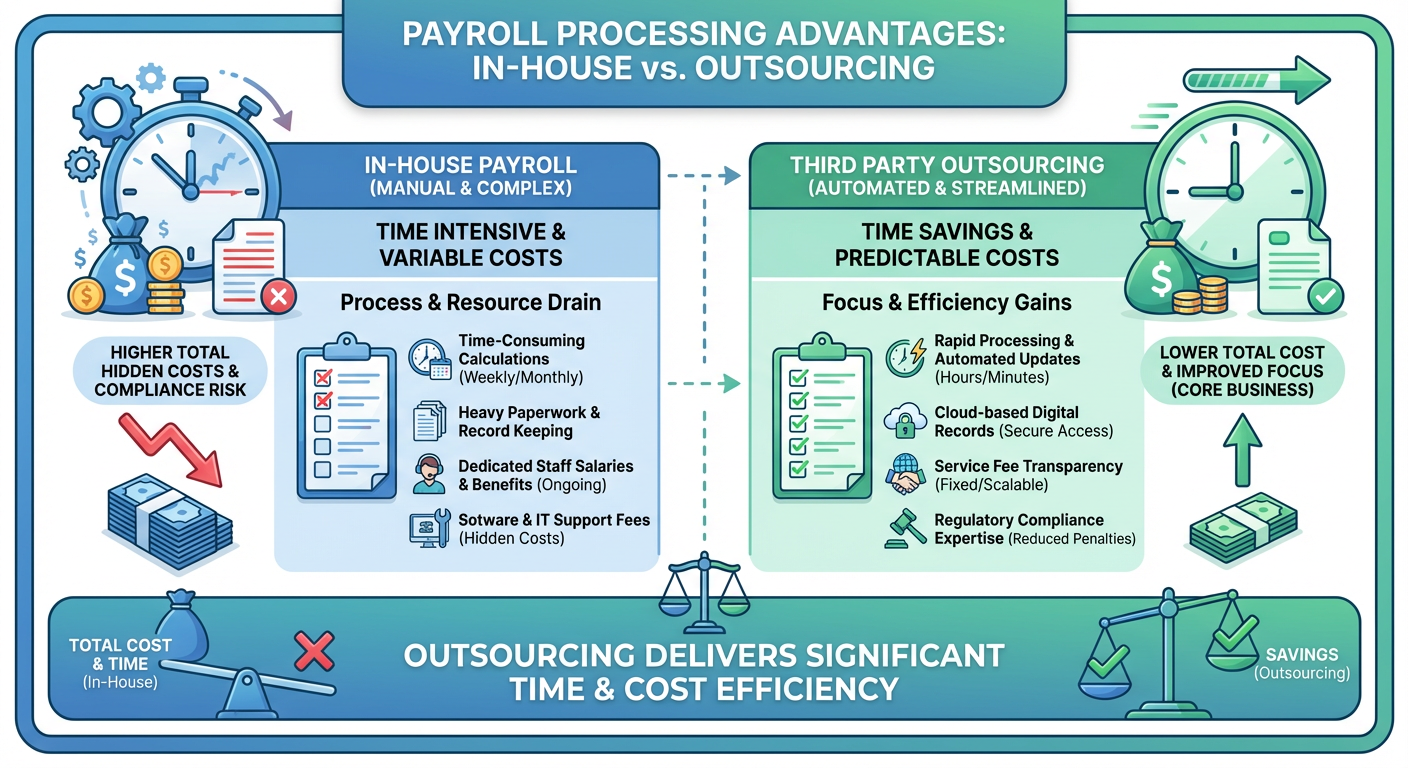 PAYROLL PROCESSING ADVANTAGES: IN-HOUSE vs. OUTSOURCING

IN-HOUSE PAYROLL
(MANUAL & COMPLEX)

TIME INTENSIVE & VARIABLE COSTS

Process & Resource Drain

Time-Consuming Calculations (Weekly/Monthly)

Heavy Paperwork & Record Keeping

Dedicated Staff Salaries & Benefits (Ongoing)

Sotware & IT Support Fees (Hidden Costs)

HIGHER TOTAL HIDDEN COSTS & COMPLIANCE RISK

THIRD PARTY OUTSOURCING
(AUTOMATED & STREAMLINED)

TIME SAVINGS & PREDICTABLE COSTS

Focus & Efficiency Gains

Rapid Processing & Automated Updates (Hours/Minutes)

Cloud-based Digital Records (Secure Access)

Service Fee Transparency (Fixed/Scalable)

Regulatory Compliance Expertise (Reduced Penalties)

LOWER TOTAL COST & IMPROVED FOCUS (CORE BUSINESS)

TOTAL COST & TIME (In-House)

OUTSOURCING DELIVERS SIGNIFICANT TIME & COST EFFICIENCY

SAVINGS (Outsourcing)